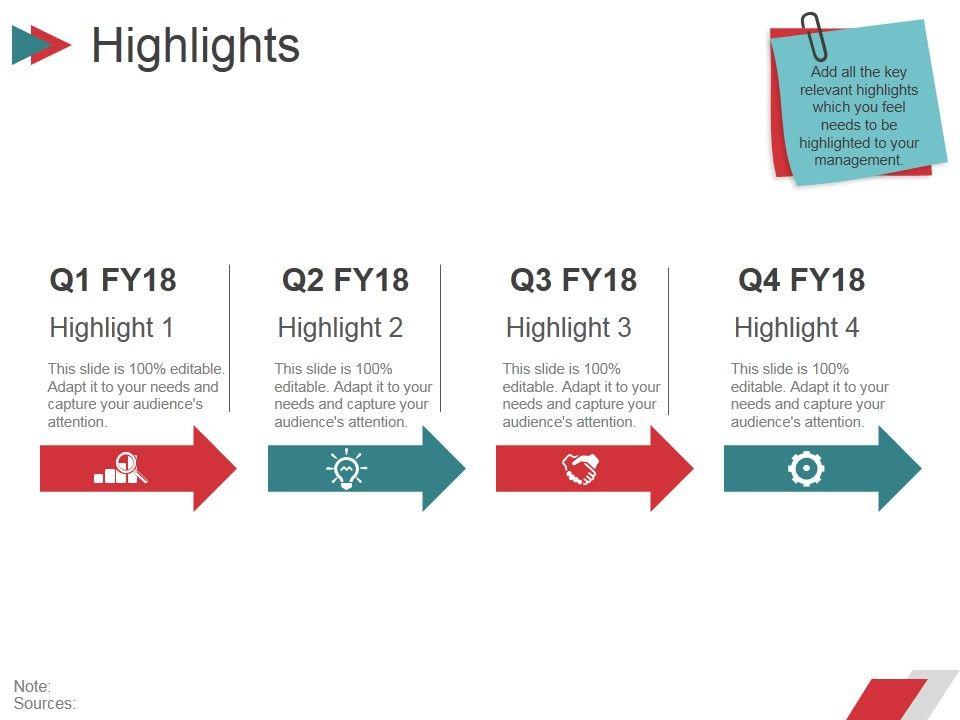 Highlights

Add all the key relevant highlights which you feel needs to be highlighted to your management.

Q1 FY18

Highlight 1

This slide is 100% editable. Adapt it to your needs and capture your audience's attention.

Q2 FY18

Highlight 2

This slide is 100% editable. Adapt it to your needs and capture your audience's attention.

Q3 FY18

Highlight 3

This slide is 100% editable. Adapt it to your needs and capture your audience's attention.

Q4 FY18

Highlight 4

This slide is 100% editable. Adapt it to your needs and capture your audience's attention.

Note:
Sources: